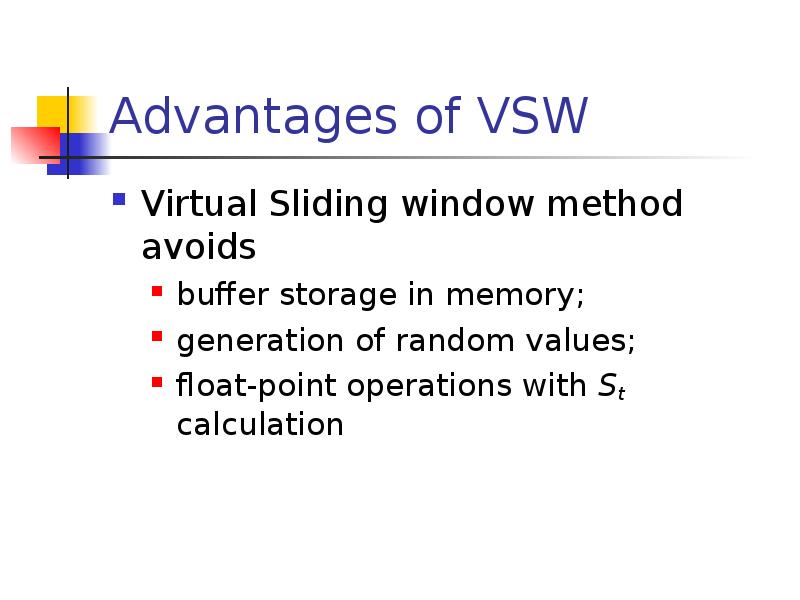 Advantages of VSW

Virtual Sliding window method avoids

buffer storage in memory;

generation of random values;

float-point operations with $S_t$ calculation